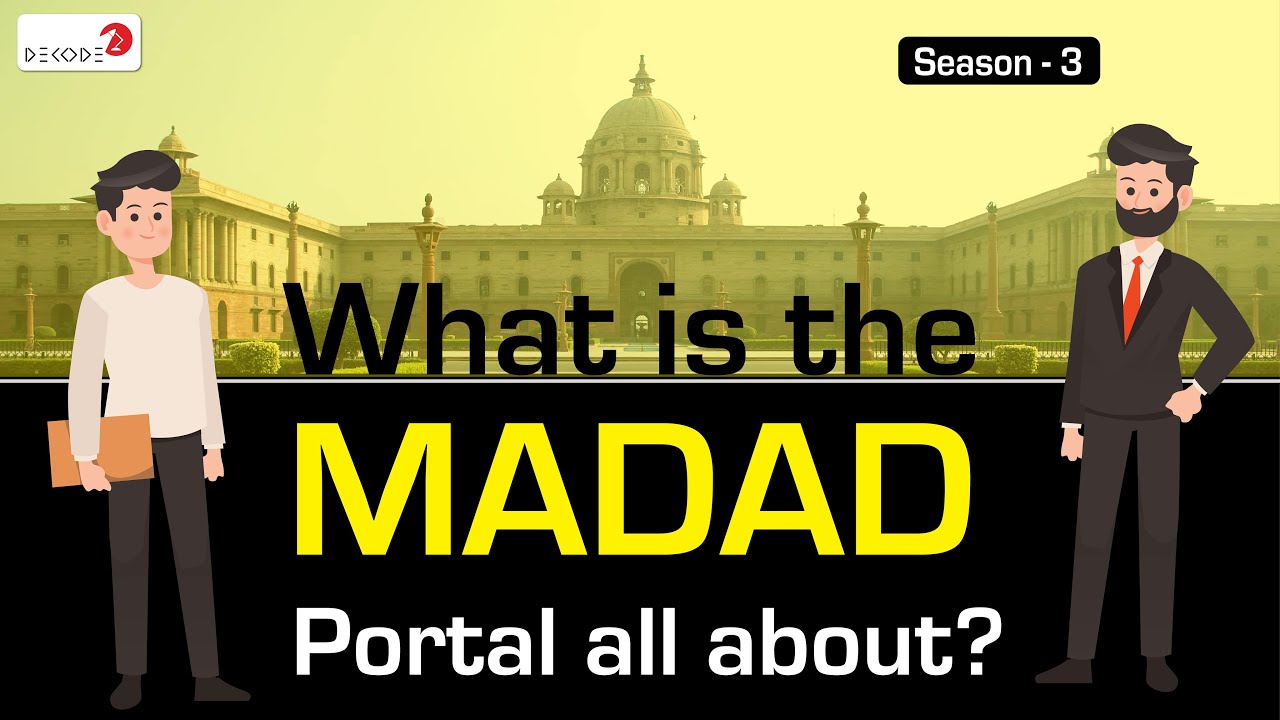 DECODE 2

Season - 3

What is the
MADAD
Portal all about?